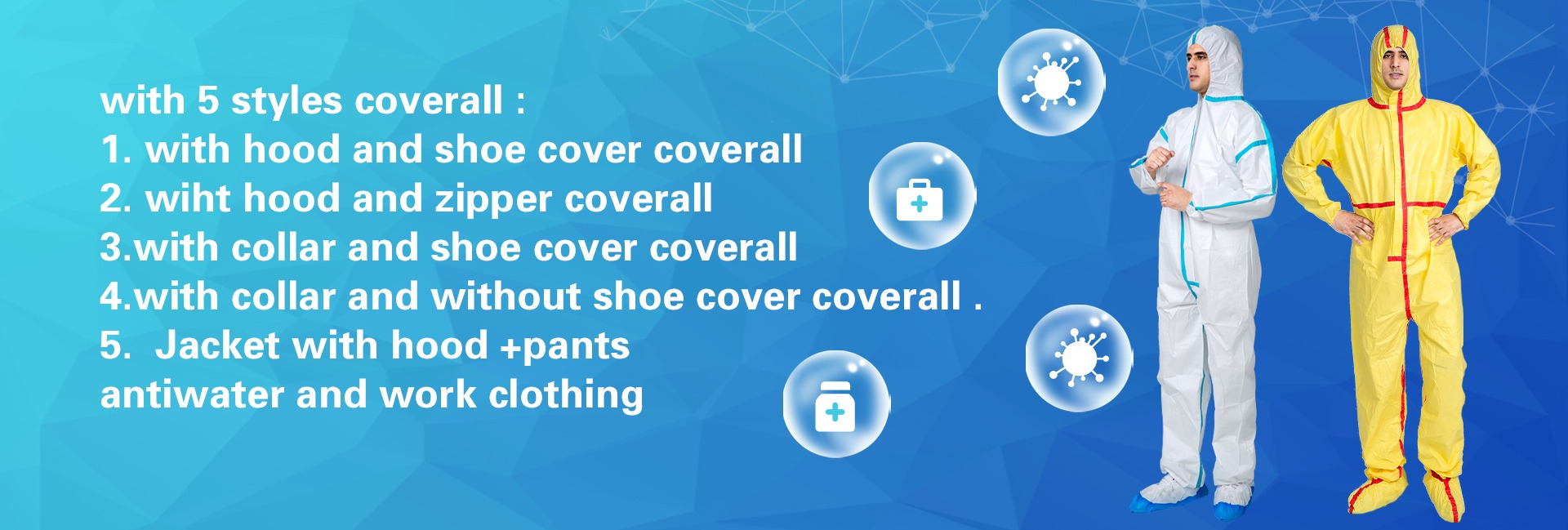 with 5 styles coverall :
1. with hood and shoe cover coverall
2. wiht hood and zipper coverall
3.with collar and shoe cover coverall
4.with collar and without shoe cover coverall .
5.  Jacket with hood +pants
antiwater and work clothing